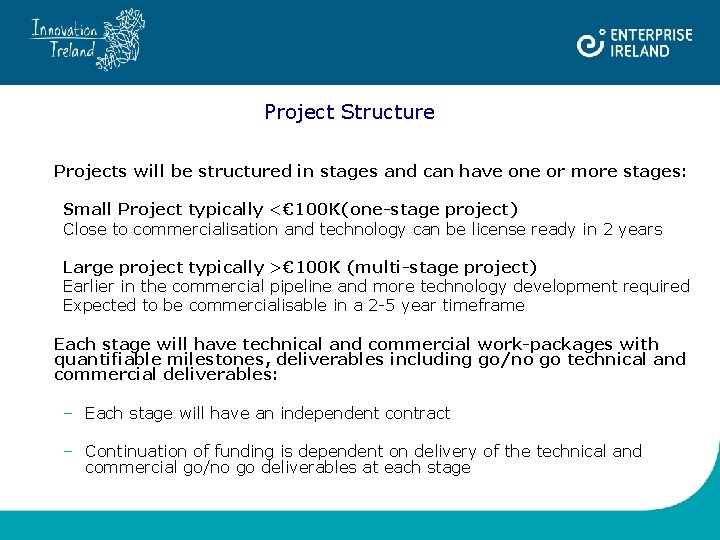 Innovation Ireland

ENTERPRISE IRELAND

Project Structure

Projects will be structured in stages and can have one or more stages:

Small Project typically <€100K(one-stage project)
Close to commercialisation and technology can be license ready in 2 years

Large project typically >€100K (multi-stage project)
Earlier in the commercial pipeline and more technology development required
Expected to be commercialisable in a 2-5 year timeframe

Each stage will have technical and commercial work-packages with quantifiable milestones, deliverables including go/no go technical and commercial deliverables:

– Each stage will have an independent contract

– Continuation of funding is dependent on delivery of the technical and commercial go/no go deliverables at each stage